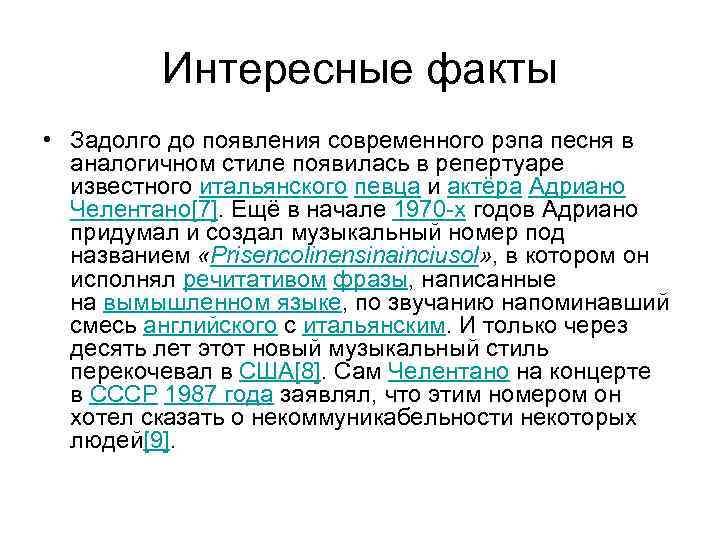 Интересные факты

• Задолго до появления современного рэпа песня в аналогичном стиле появилась в репертуаре известного итальянского певца и актёра Адриано Челентано[7]. Ещё в начале 1970-х годов Адриано придумал и создал музыкальный номер под названием «Prisencolinensinainciusol», в котором он исполнял речитативом фразы, написанные на вымышленном языке, по звучанию напоминавший смесь английского с итальянским. И только через десять лет этот новый музыкальный стиль перекочевал в США[8]. Сам Челентано на концерте в СССР 1987 года заявлял, что этим номером он хотел сказать о некоммуникабельности некоторых людей[9].